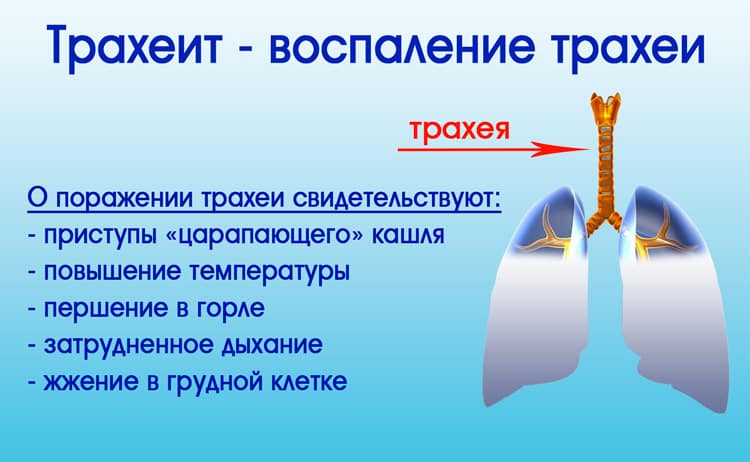 Трахеит - воспаление трахеи

трахея

О поражении трахеи свидетельствуют:
- приступы «царапающего» кашля
- повышение температуры
- першение в горле
- затрудненное дыхание
- жжение в грудной клетке